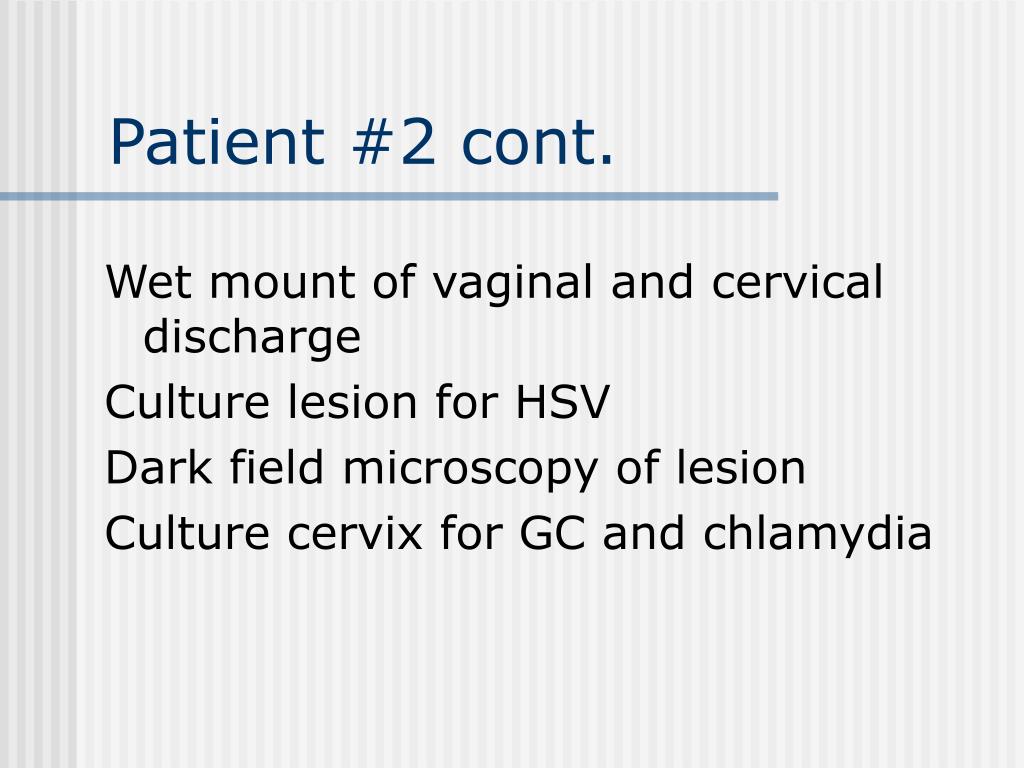 Patient #2 cont.

Wet mount of vaginal and cervical discharge

Culture lesion for HSV

Dark field microscopy of lesion

Culture cervix for GC and chlamydia